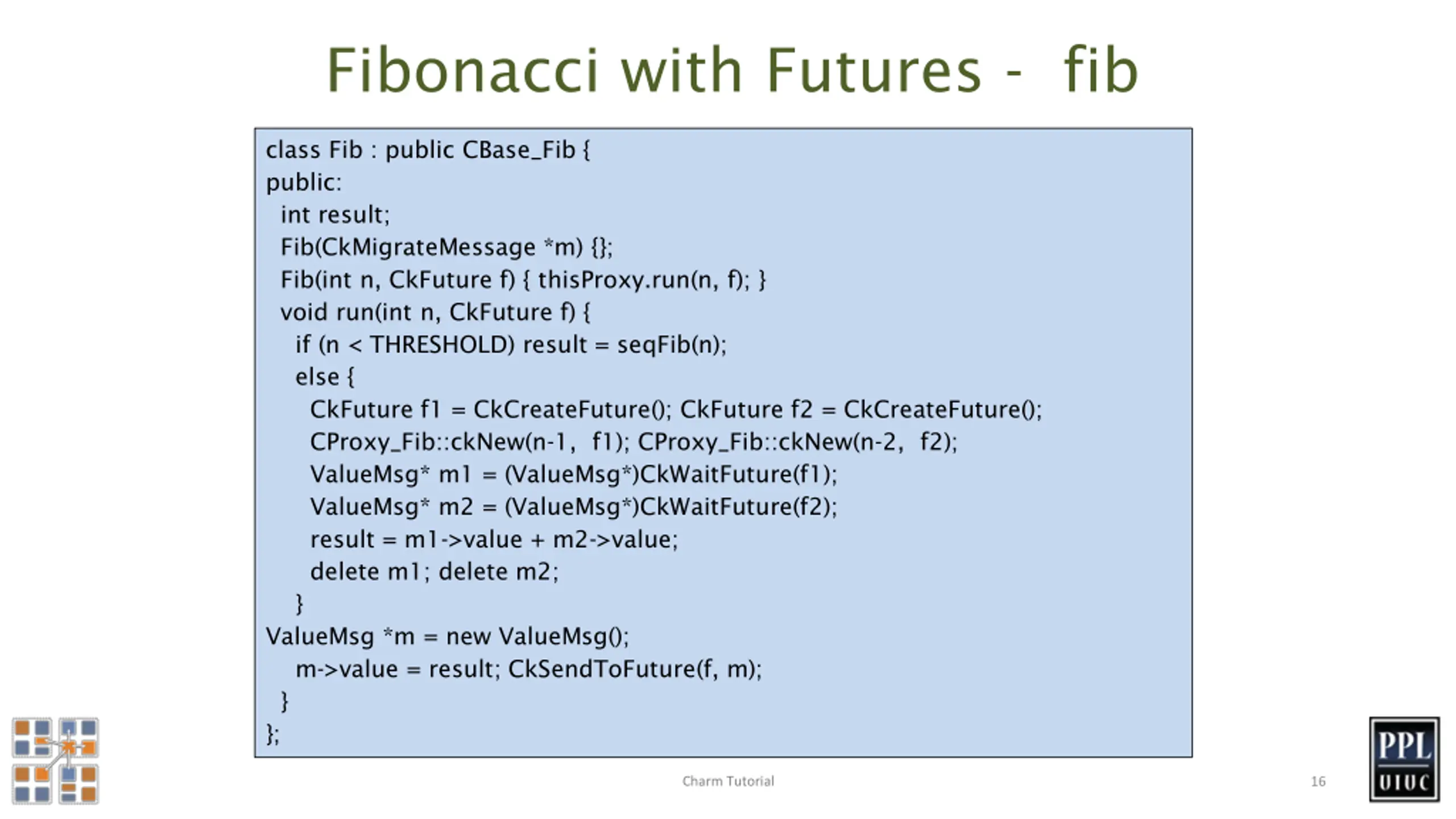 Fibonacci with Futures - fib

class Fib : public CBase_Fib {
public:
  int result;
  Fib(CkMigrateMessage *m) {};
  Fib(int n, CkFuture f) { thisProxy.run(n, f); }
  void run(int n, CkFuture f) {
    if (n < THRESHOLD) result = seqFib(n);
    else {
      CkFuture f1 = CkCreateFuture(); CkFuture f2 = CkCreateFuture();
      CProxy_Fib::ckNew(n-1, f1); CProxy_Fib::ckNew(n-2, f2);
      ValueMsg* m1 = (ValueMsg*)CkWaitFuture(f1);
      ValueMsg* m2 = (ValueMsg*)CkWaitFuture(f2);
      result = m1->value + m2->value;
      delete m1; delete m2;
    }
ValueMsg *m = new ValueMsg();
    m->value = result; CkSendToFuture(f, m);
  }
};

Charm Tutorial

16

PPL
UIUC